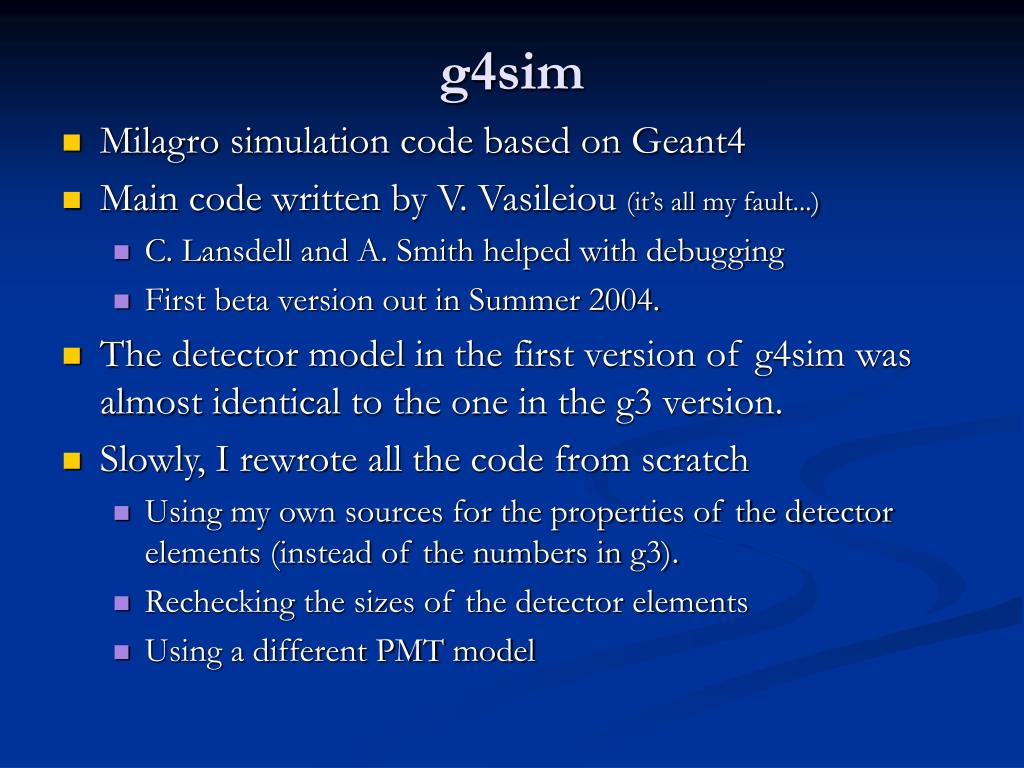 g4sim

- Milagro simulation code based on Geant4
- Main code written by V. Vasileiou (it's all my fault...)
  - C. Lansdell and A. Smith helped with debugging
  - First beta version out in Summer 2004.
- The detector model in the first version of g4sim was almost identical to the one in the g3 version.
- Slowly, I rewrote all the code from scratch
  - Using my own sources for the properties of the detector elements (instead of the numbers in g3).
  - Rechecking the sizes of the detector elements
  - Using a different PMT model